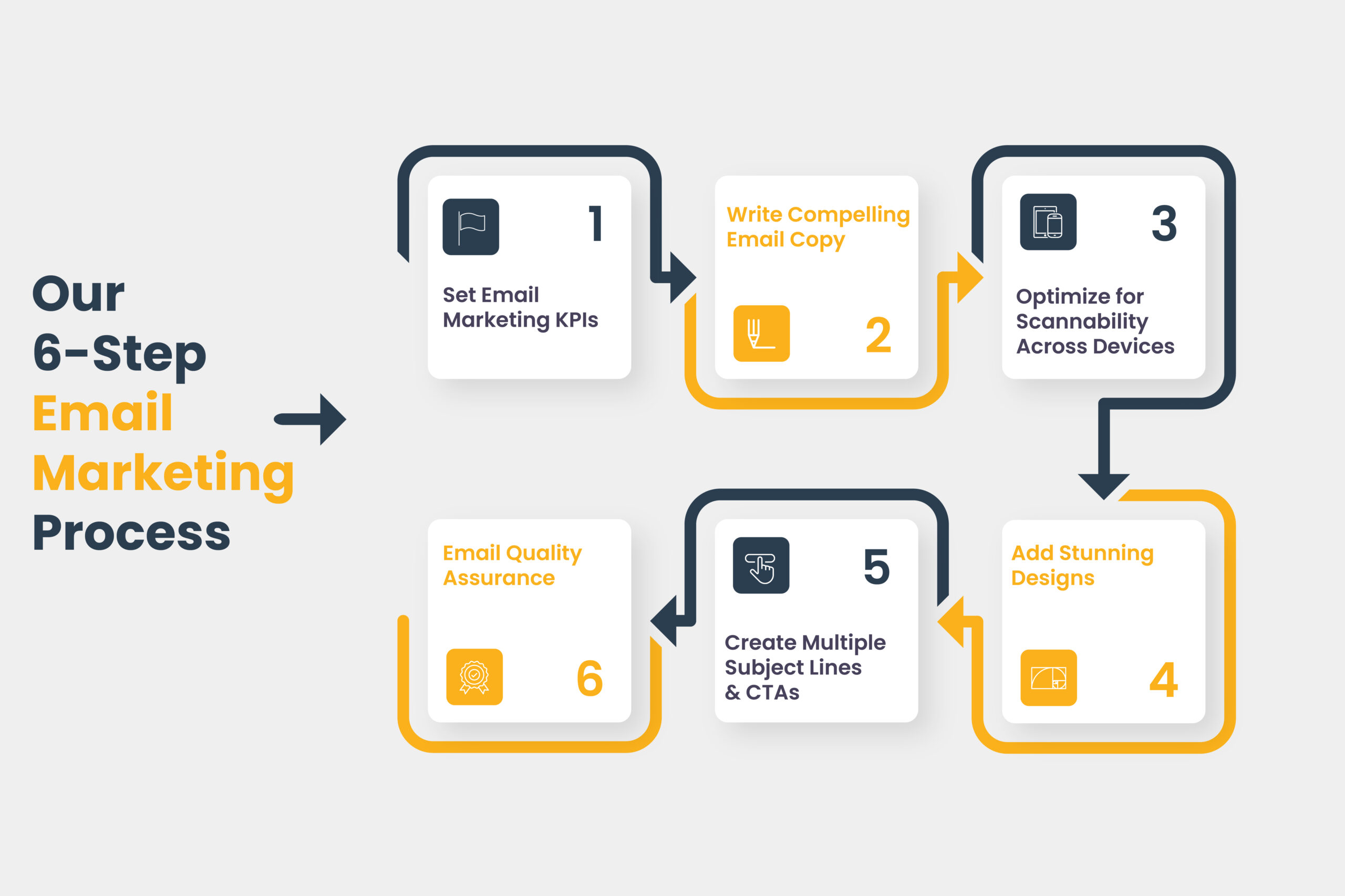 Our 6-Step Email Marketing Process

1
Set Email Marketing KPIs

Write Compelling Email Copy
2

3
Optimize for Scannability Across Devices

Add Stunning Designs
4

5
Create Multiple Subject Lines & CTAs

Email Quality Assurance
6